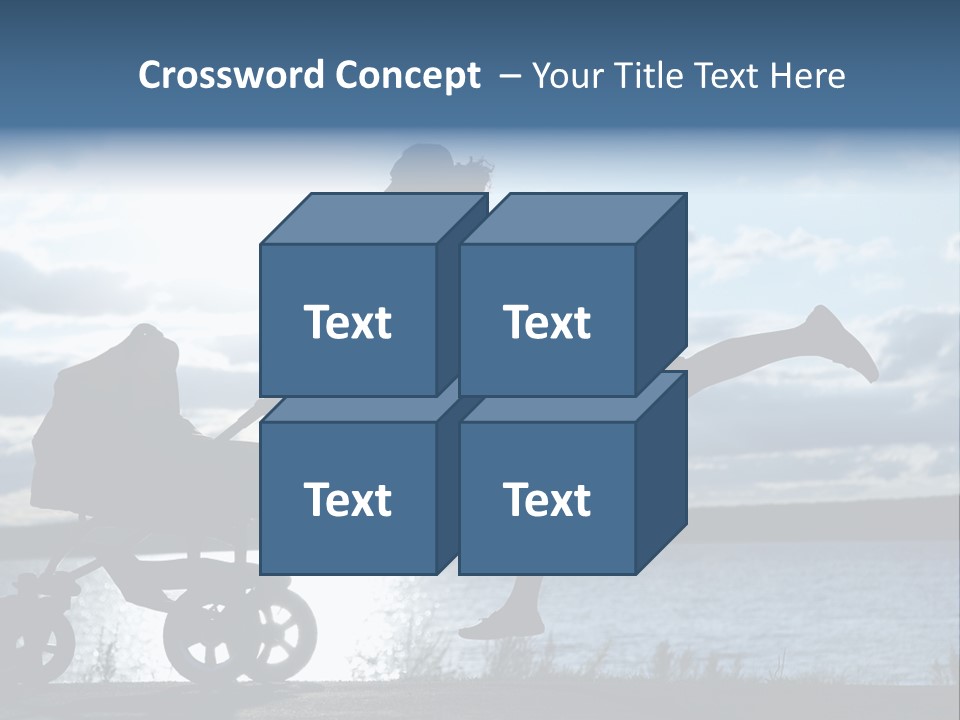 Crossword Concept – Your Title Text Here

Text

Text

Text

Text